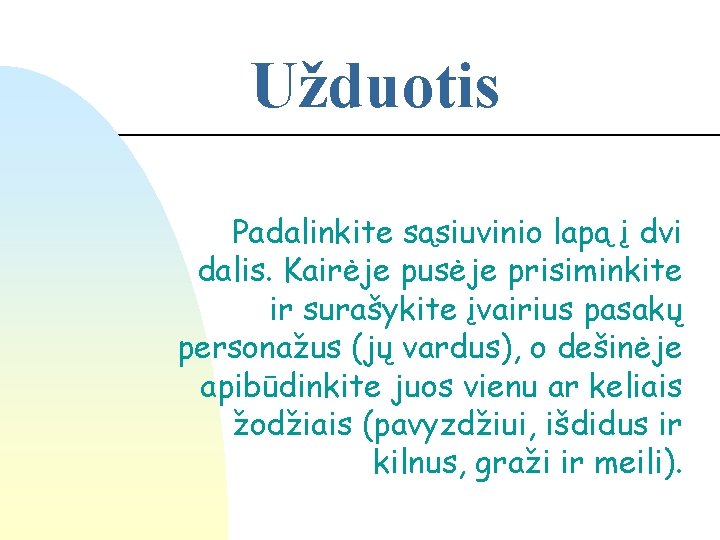 Užduotis

Padalinkite sąsiuvinio lapą į dvi dalis. Kairėje pusėje prisiminkite ir surašykite įvairius pasakų personažus (jų vardus), o dešinėje apibūdinkite juos vienu ar keliais žodžiais (pavyzdžiui, išdidus ir kilnus, graži ir meili).